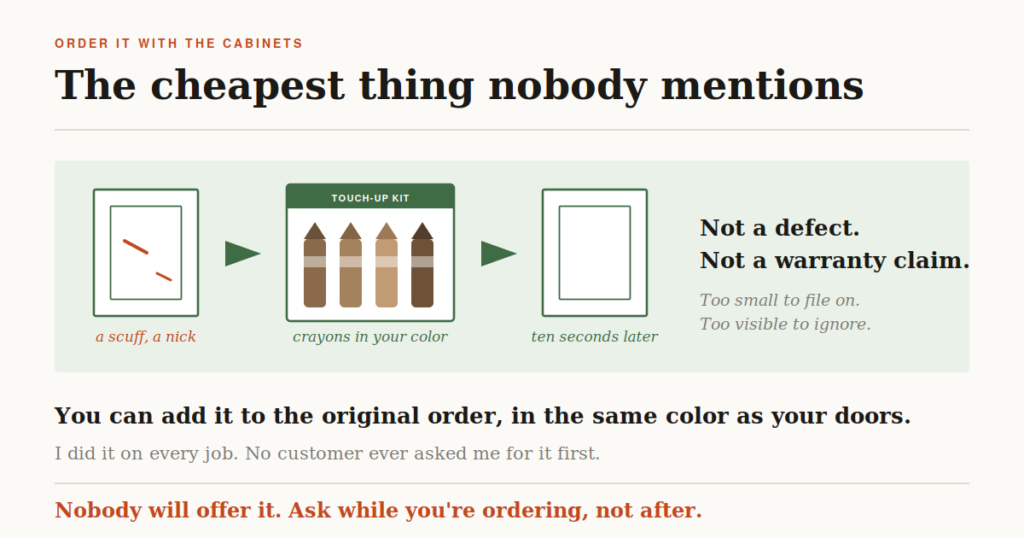 ORDER IT WITH THE CABINETS

The cheapest thing nobody mentions

a scuff, a nick

TOUCH-UP KIT

crayons in your color

ten seconds later

Not a defect.
Not a warranty claim.

Too small to file on.
Too visible to ignore.

You can add it to the original order, in the same color as your doors.

I did it on every job. No customer ever asked me for it first.

Nobody will offer it. Ask while you're ordering, not after.